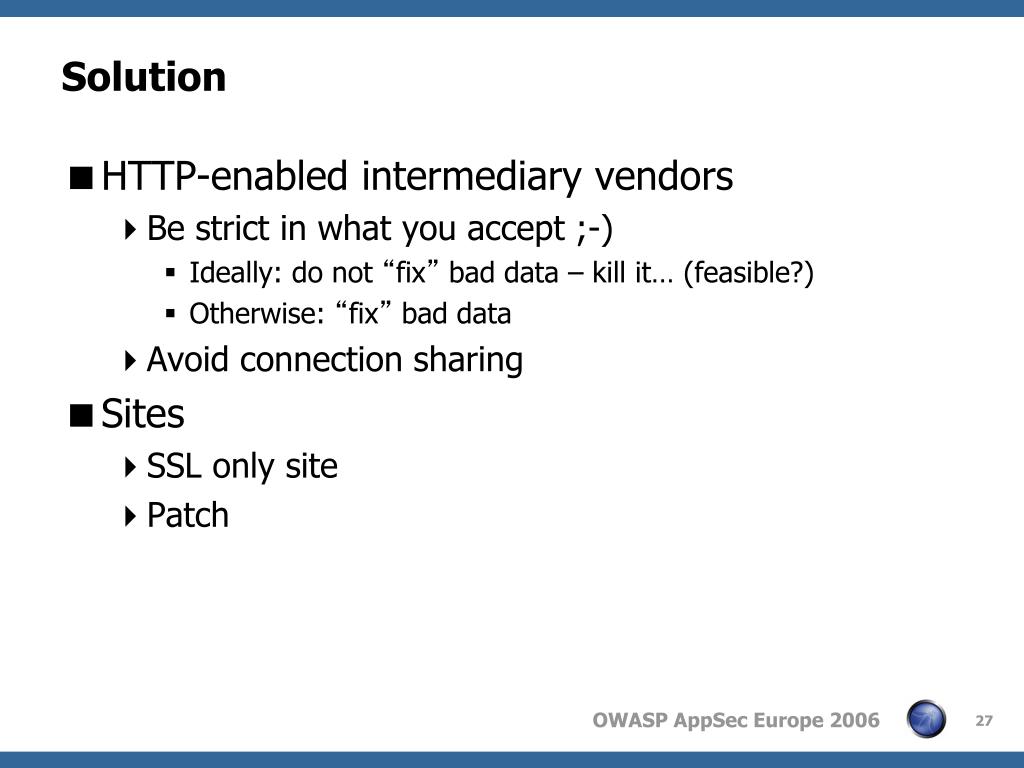 Solution

HTTP-enabled intermediary vendors

Be strict in what you accept ;-)

Ideally: do not “fix” bad data – kill it… (feasible?)

Otherwise: “fix” bad data

Avoid connection sharing

Sites

SSL only site

Patch

OWASP AppSec Europe 2006

27